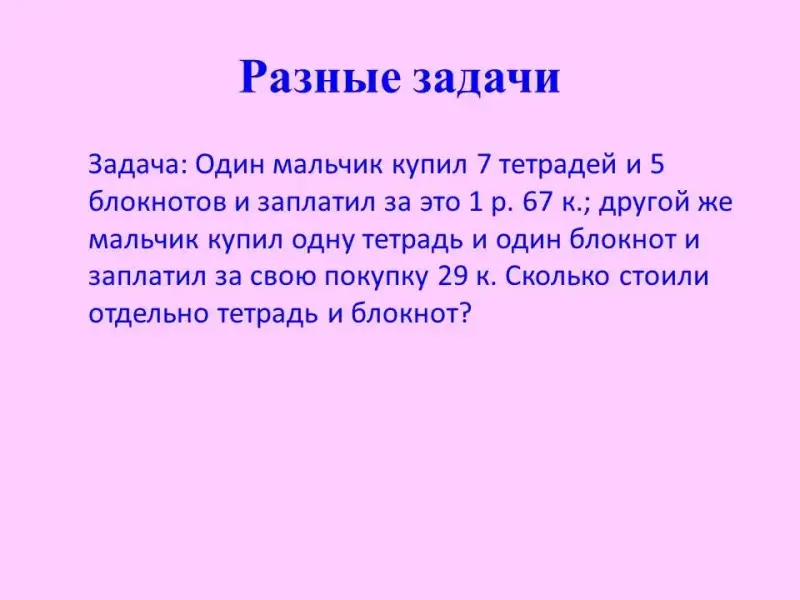 Разные задачи

Задача: Один мальчик купил 7 тетрадей и 5 блокнотов и заплатил за это 1 р. 67 к.; другой же мальчик купил одну тетрадь и один блокнот и заплатил за свою покупку 29 к. Сколько стоили отдельно тетрадь и блокнот?